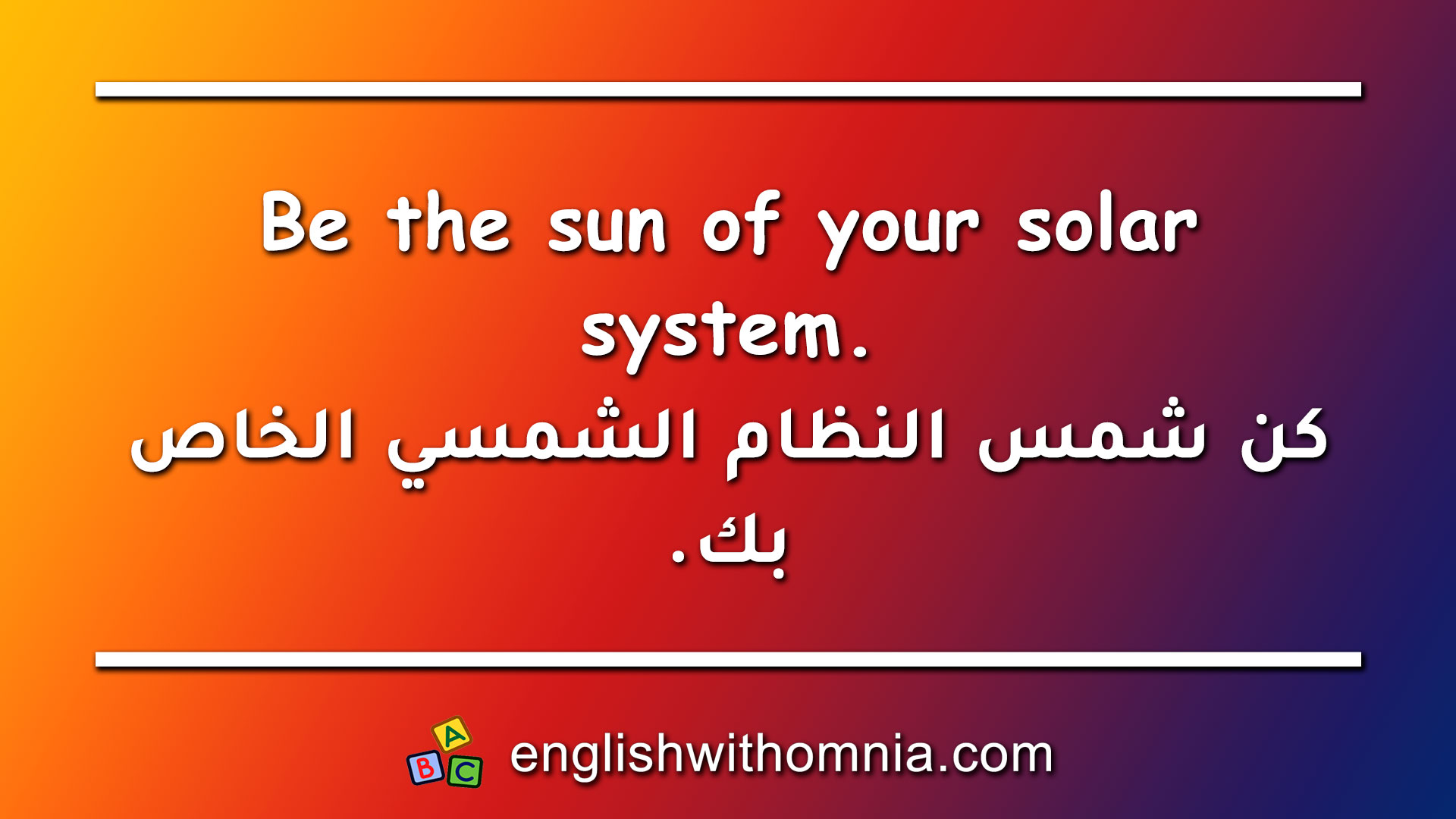 Be the sun of your solar system.
كن شمس النظام الشمسي الخاص بك.

A B C englishwithomnia.com